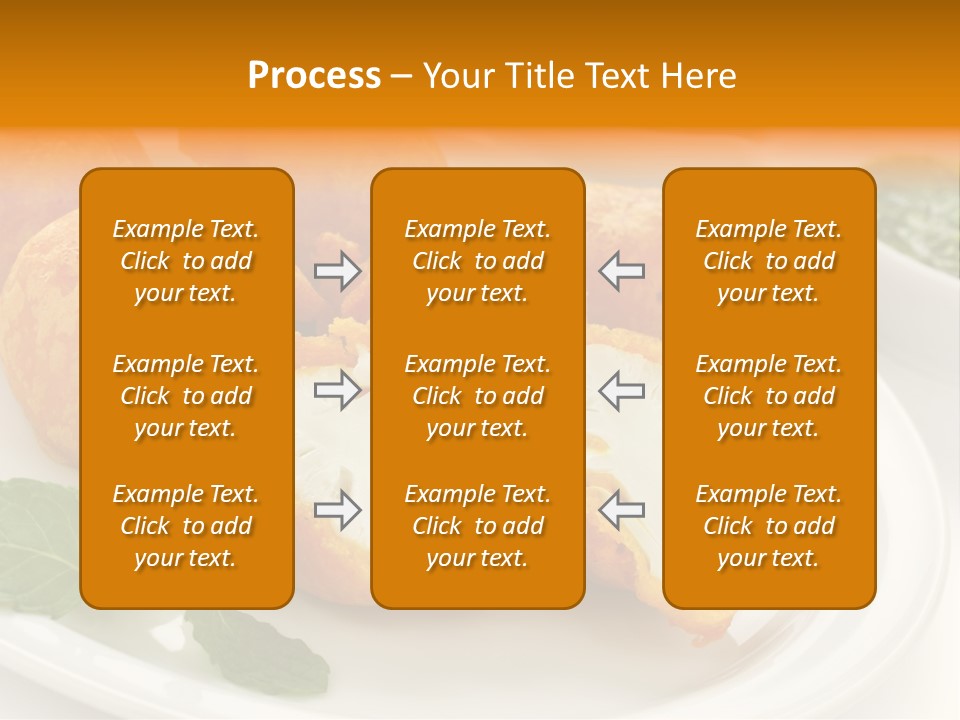 Process – Your Title Text Here

Example Text. Click to add your text.

Example Text. Click to add your text.

Example Text. Click to add your text.

Example Text. Click to add your text.

Example Text. Click to add your text.

Example Text. Click to add your text.

Example Text. Click to add your text.

Example Text. Click to add your text.

Example Text. Click to add your text.